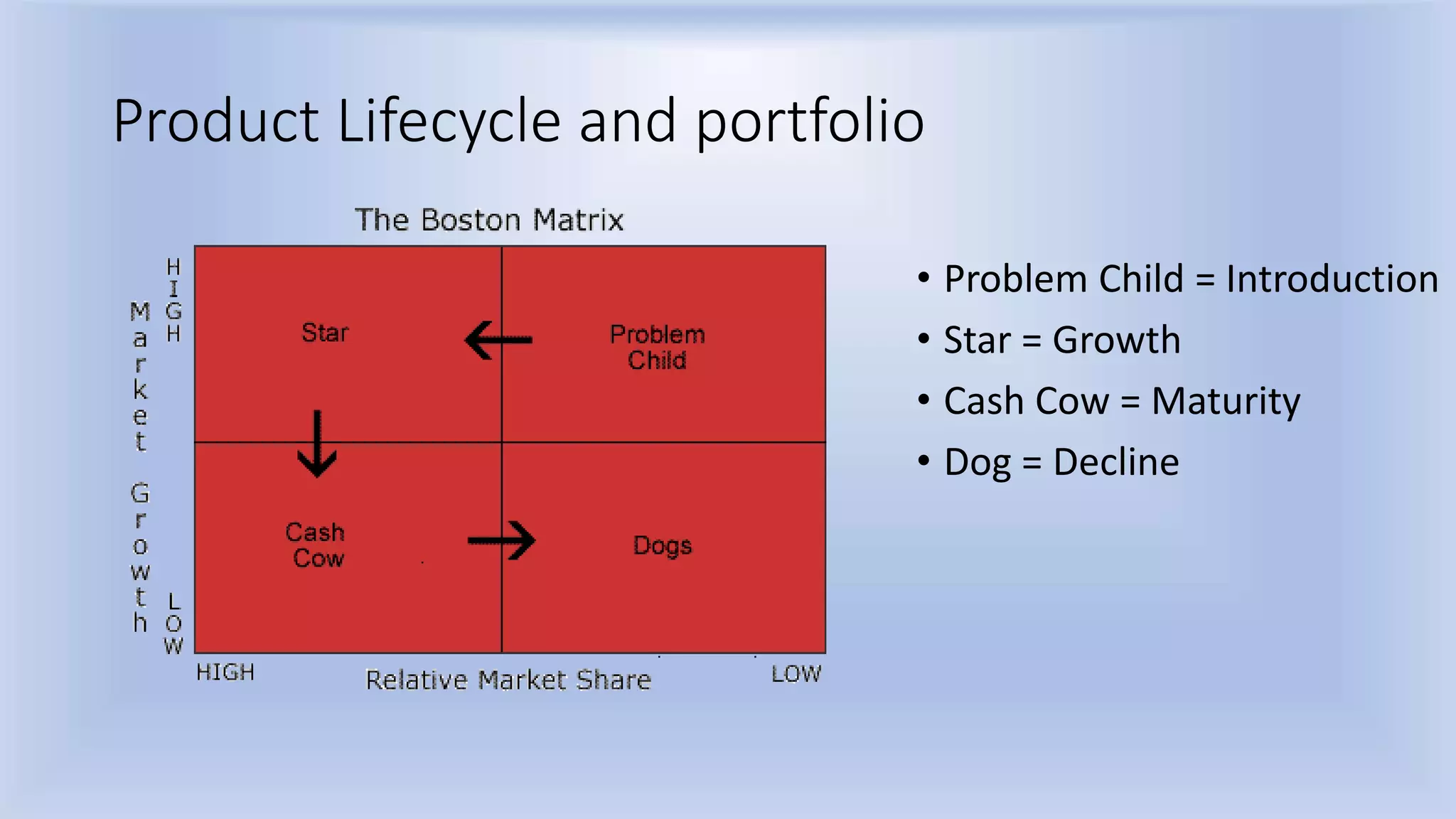 Product Lifecycle and portfolio

The Boston Matrix

Market Growth

HIGH

LOW

Star

Problem Child

Cash Cow

Dogs

HIGH

Relative Market Share

LOW

• Problem Child = Introduction
• Star = Growth
• Cash Cow = Maturity
• Dog = Decline